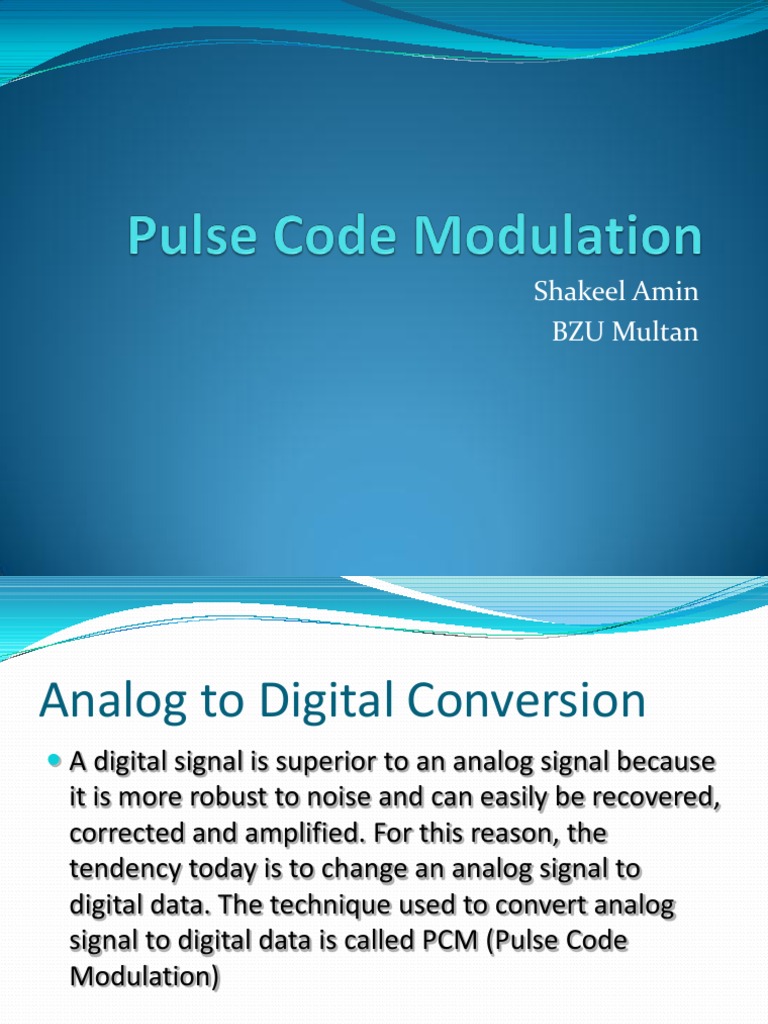 Pulse Code Modulation

Shakeel Amin
BZU Multan

Analog to Digital Conversion

A digital signal is superior to an analog signal because it is more robust to noise and can easily be recovered, corrected and amplified. For this reason, the tendency today is to change an analog signal to digital data. The technique used to convert analog signal to digital data is called PCM (Pulse Code Modulation)